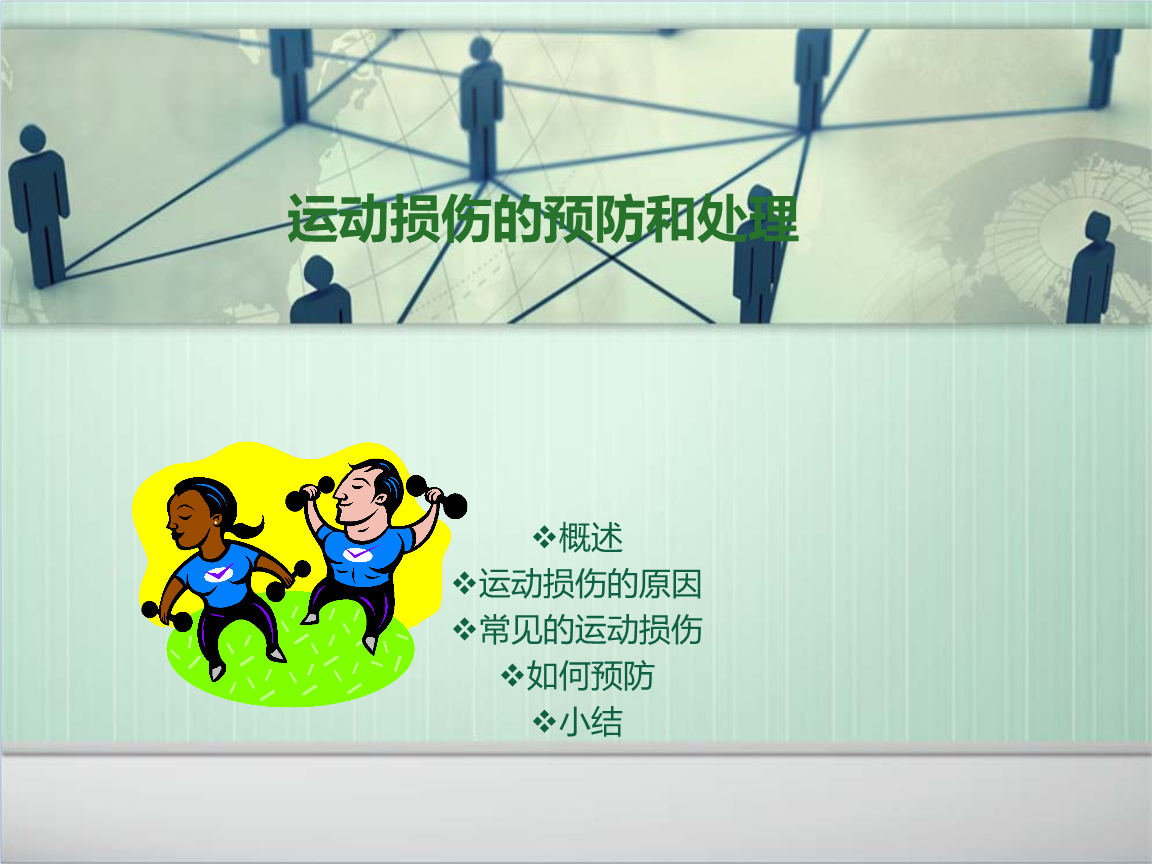 运动损伤的预防和处理

❖概述
❖运动损伤的原因
❖常见的运动损伤
❖如何预防
❖小结